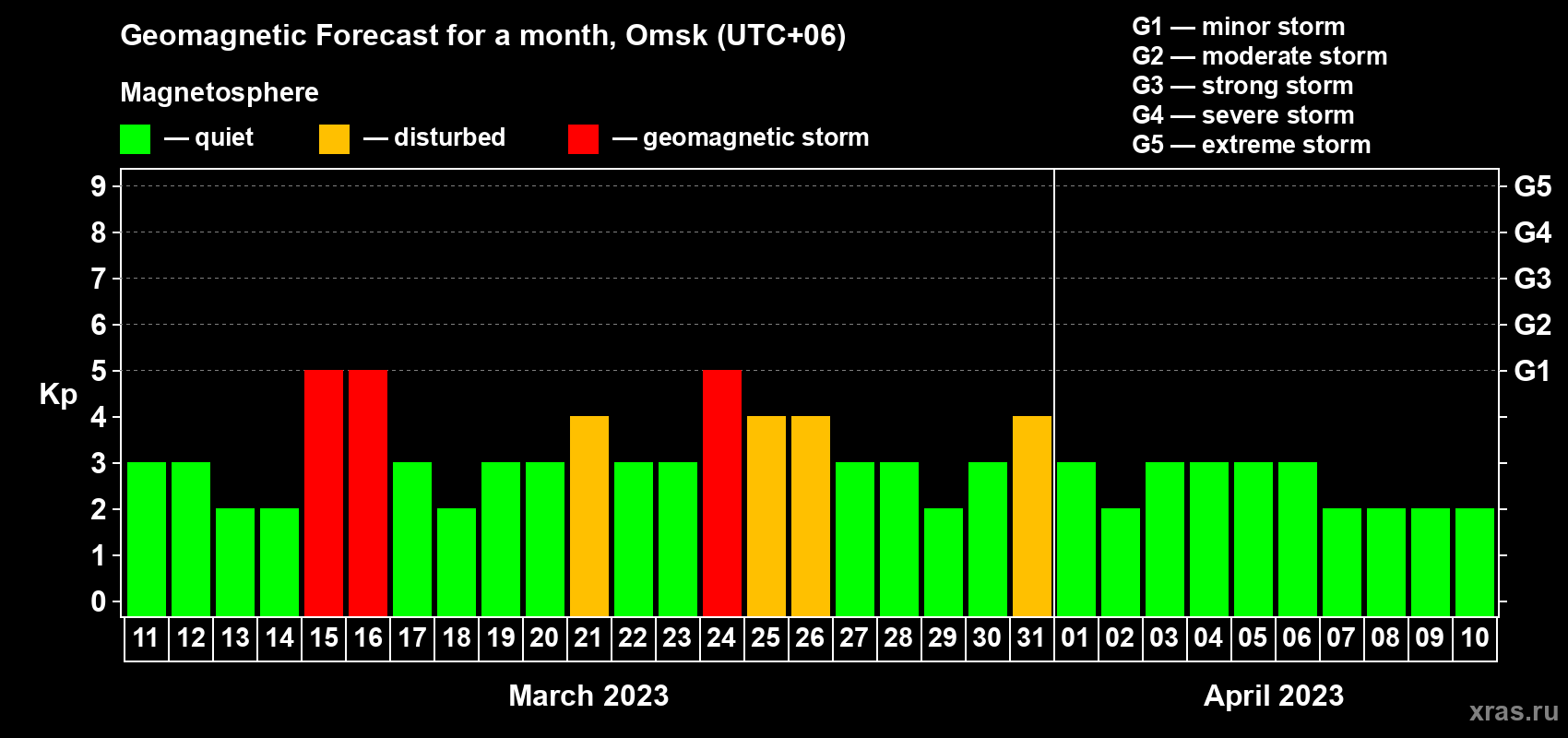 Geomagnetic Forecast for a month, Omsk (UTC+06)

Magnetosphere

— quiet — disturbed — geomagnetic storm

G1 — minor storm
G2 — moderate storm
G3 — strong storm
G4 — severe storm
G5 — extreme storm

Kp

9 8 7 6 5 4 3 2 1 0

G5 G4 G3 G2 G1

11 12 13 14 15 16 17 18 19 20 21 22 23 24 25 26 27 28 29 30 31 01 02 03 04 05 06 07 08 09 10

March 2023

April 2023

xras.ru